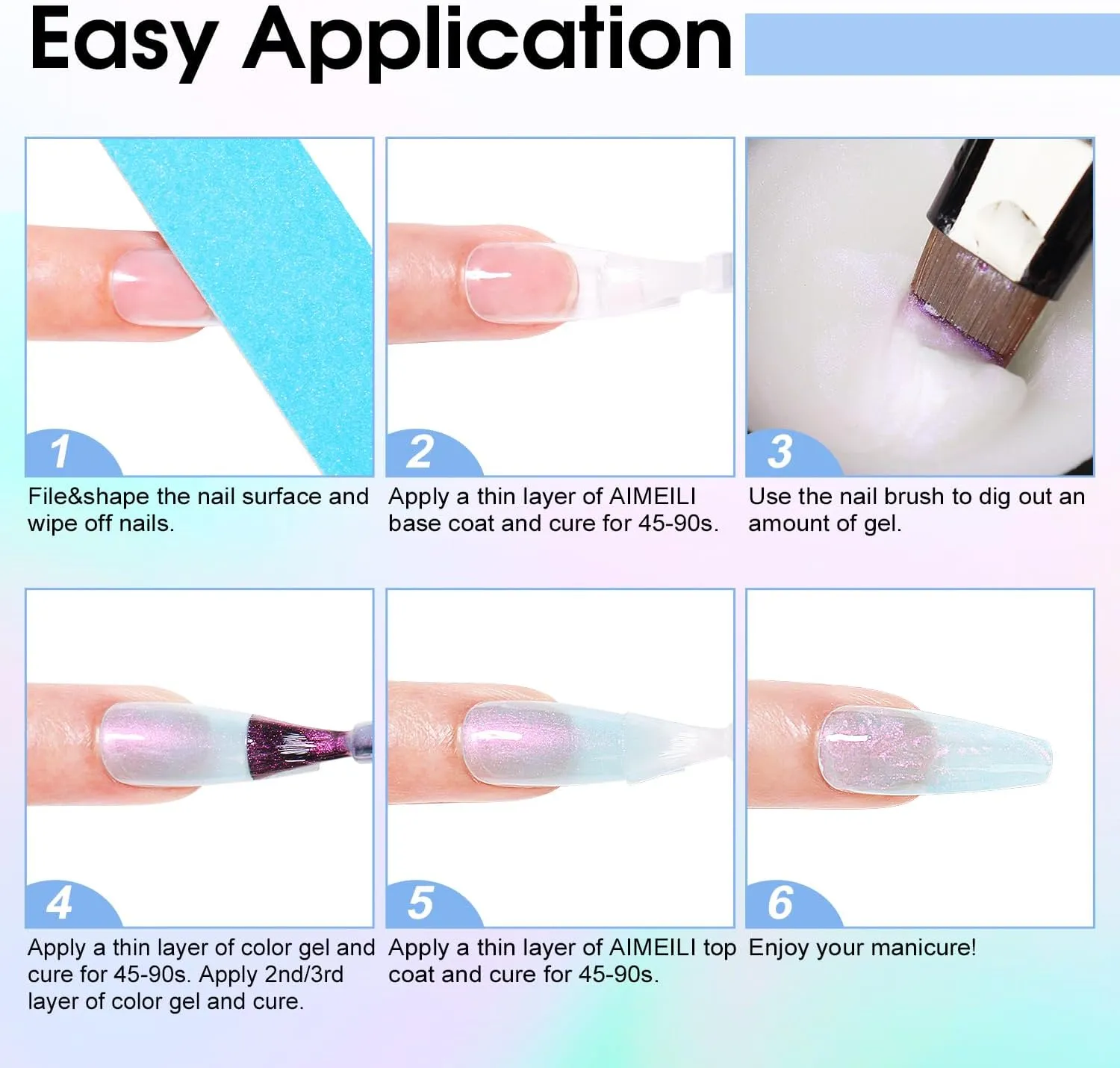 Easy Application

1
File&shape the nail surface and wipe off nails.

2
Apply a thin layer of AIMEILI base coat and cure for 45-90s.

3
Use the nail brush to dig out an amount of gel.

4
Apply a thin layer of color gel and cure for 45-90s. Apply 2nd/3rd layer of color gel and cure.

5
Apply a thin layer of AIMEILI top coat and cure for 45-90s.

6
Enjoy your manicure!